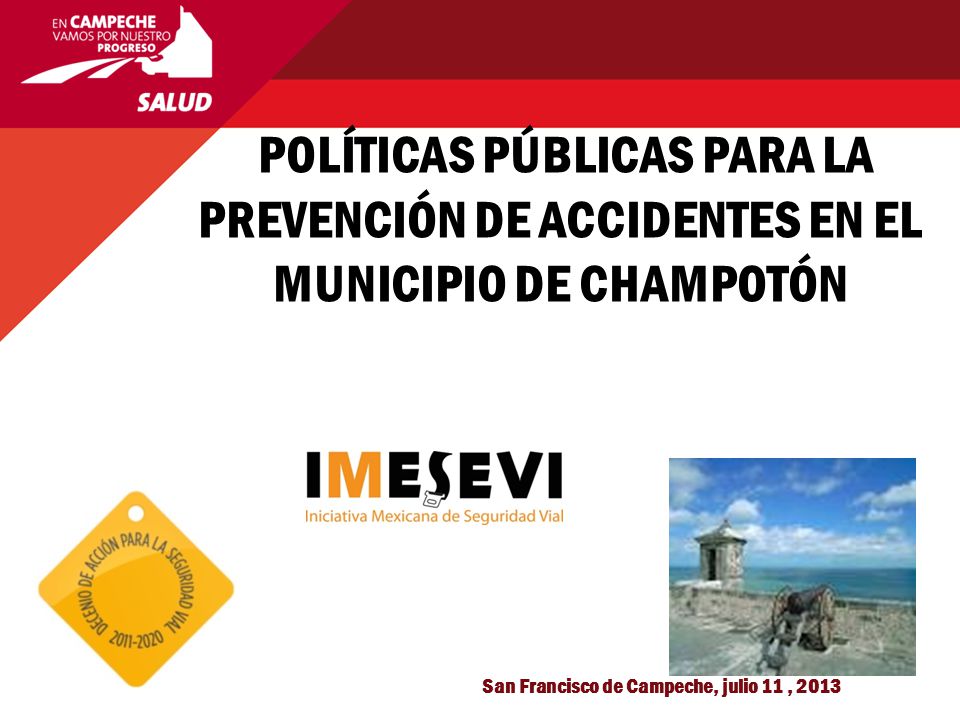 EN CAMPECHE
VAMOS POR NUESTRO
PROGRESO
SALUD

POLÍTICAS PÚBLICAS PARA LA PREVENCIÓN DE ACCIDENTES EN EL MUNICIPIO DE CHAMPOTÓN

IMESEVI
Iniciativa Mexicana de Seguridad Vial

DECENIO DE ACCIÓN PARA LA SEGURIDAD VIAL
2011-2020

San Francisco de Campeche, julio 11 , 2013